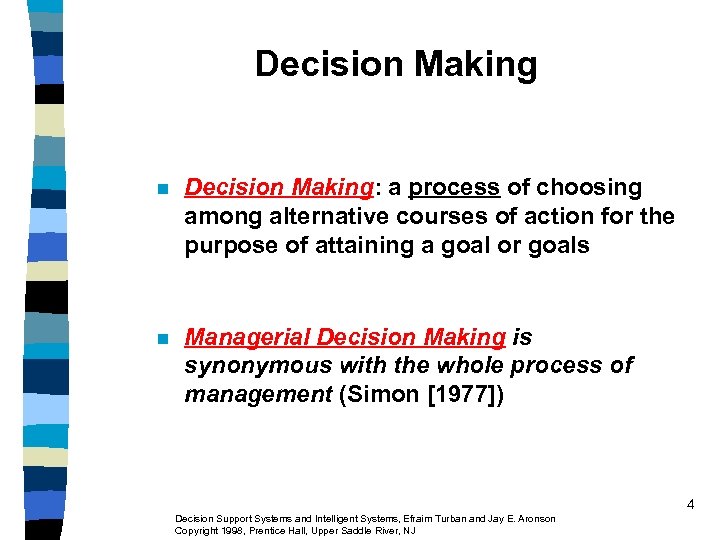 Decision Making

Decision Making: a process of choosing among alternative courses of action for the purpose of attaining a goal or goals

Managerial Decision Making is synonymous with the whole process of management (Simon [1977])

4

Decision Support Systems and Intelligent Systems, Efraim Turban and Jay E. Aronson
Copyright 1998, Prentice Hall, Upper Saddle River, NJ